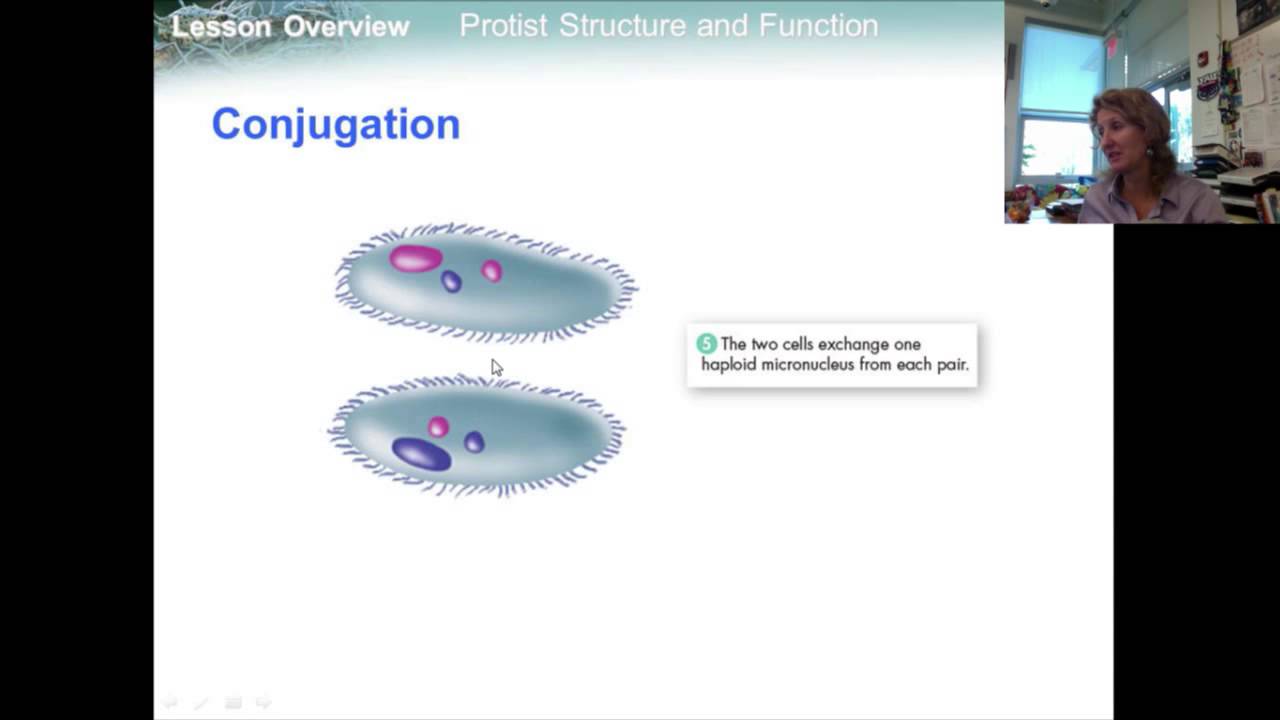 Lesson Overview Protist Structure and Function

Conjugation

5 The two cells exchange one haploid micronucleus from each pair.